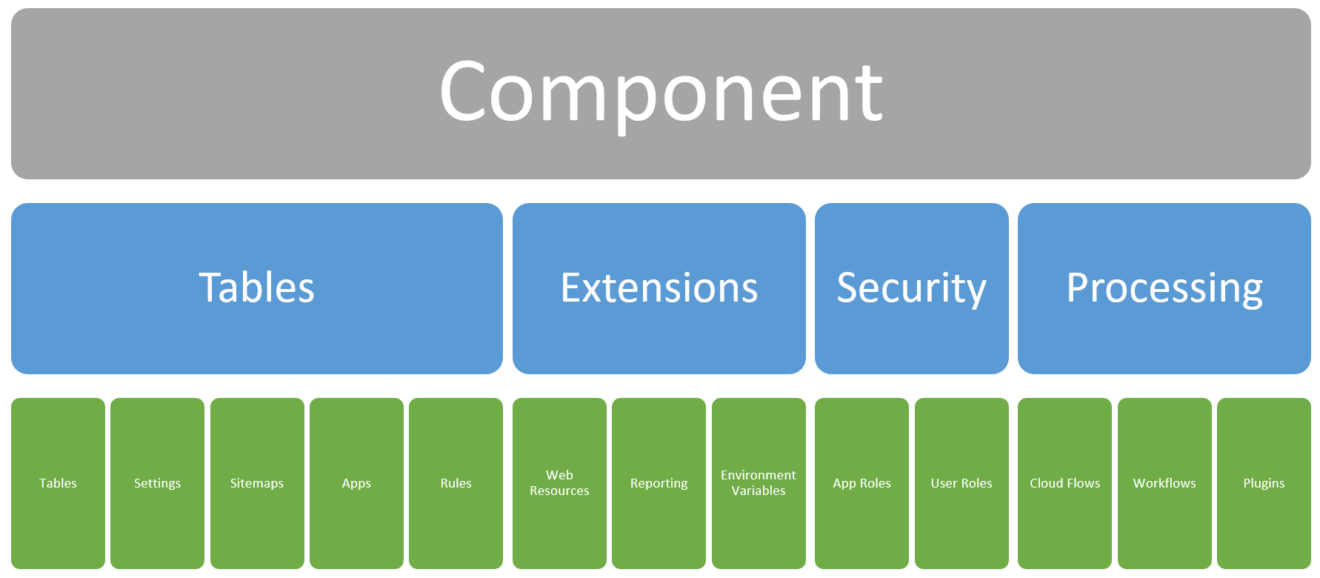 Component

Tables

Extensions

Security

Processing

Tables

Settings

Sitemaps

Apps

Rules

Web Resources

Reporting

Environment Variables

App Roles

User Roles

Cloud Flows

Workflows

Plugins